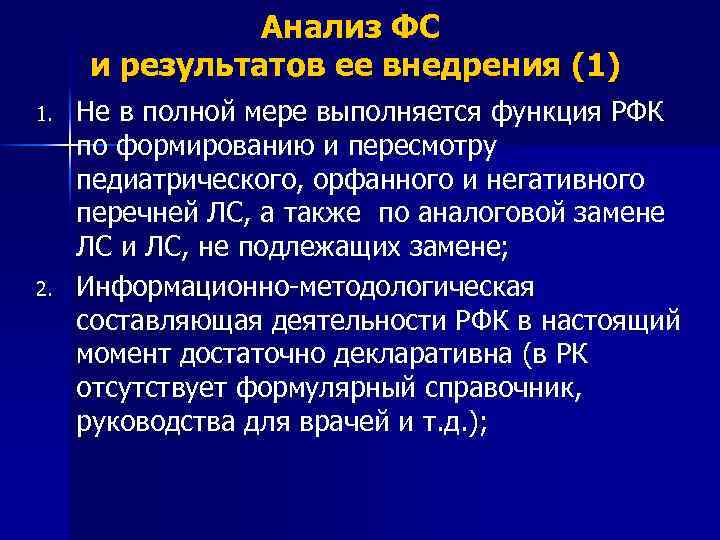 Анализ ФС
и результатов ее внедрения (1)

1. Не в полной мере выполняется функция РФК по формированию и пересмотру педиатрического, орфанного и негативного перечней ЛС, а также по аналоговой замене ЛС и ЛС, не подлежащих замене;

2. Информационно-методологическая составляющая деятельности РФК в настоящий момент достаточно декларативна (в РК отсутствует формулярный справочник, руководства для врачей и т.д.);